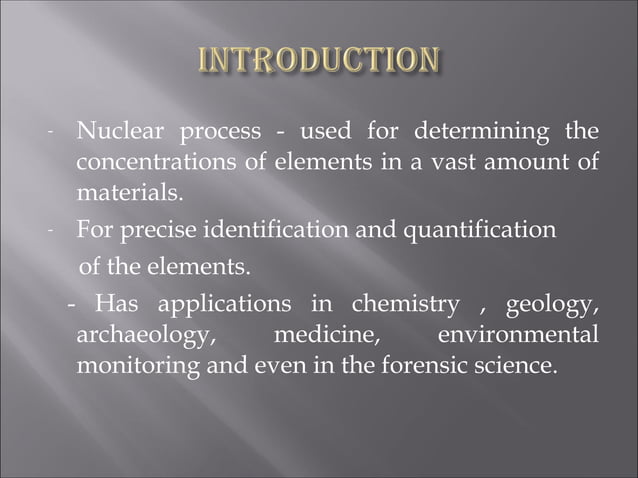 INTRODUCTION

- Nuclear process - used for determining the concentrations of elements in a vast amount of materials.

- For precise identification and quantification of the elements.

- Has applications in chemistry , geology, archaeology, medicine, environmental monitoring and even in the forensic science.